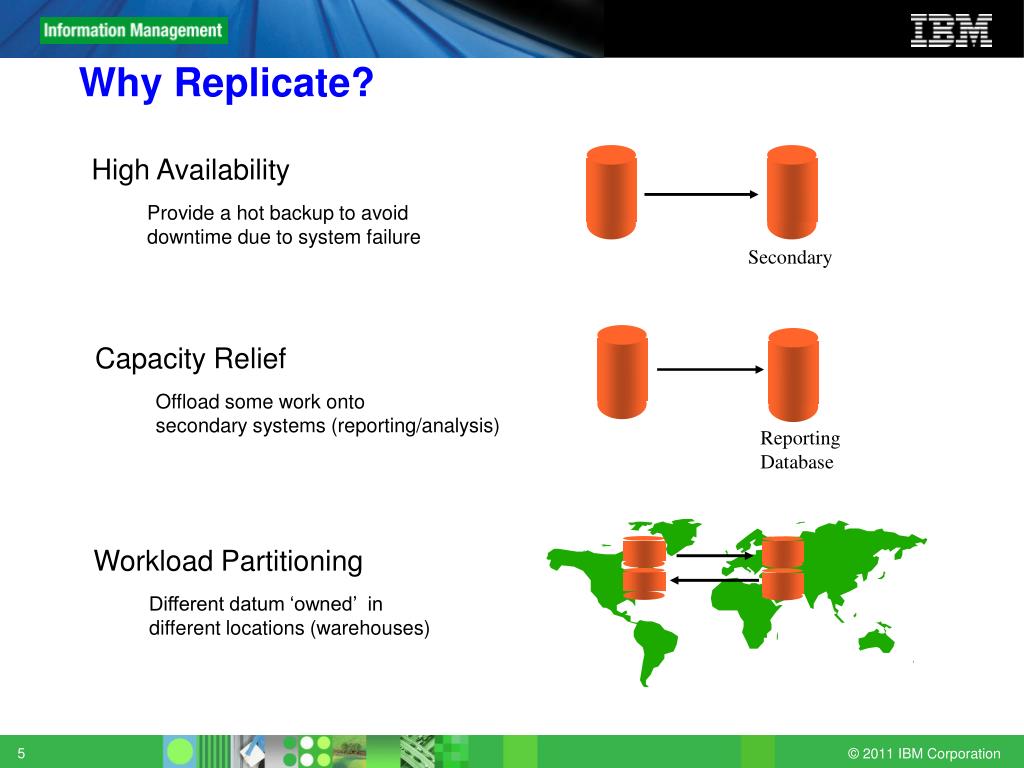 Information Management

IBM

Why Replicate?

High Availability

Provide a hot backup to avoid downtime due to system failure

Secondary

Capacity Relief

Offload some work onto secondary systems (reporting/analysis)

Reporting Database

Workload Partitioning

Different datum ‘owned’ in different locations (warehouses)

5

© 2011 IBM Corporation